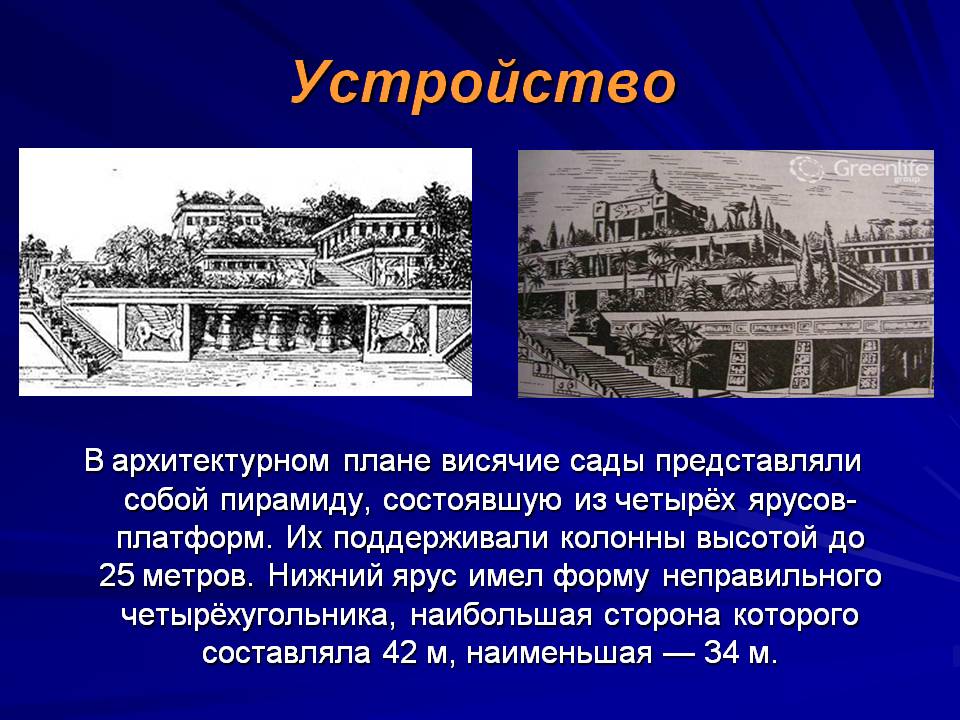 Устройство

Greenlife group

В архитектурном плане висячие сады представляли собой пирамиду, состоявшую из четырёх ярусов-платформ. Их поддерживали колонны высотой до 25 метров. Нижний ярус имел форму неправильного четырёхугольника, наибольшая сторона которого составляла 42 м, наименьшая — 34 м.